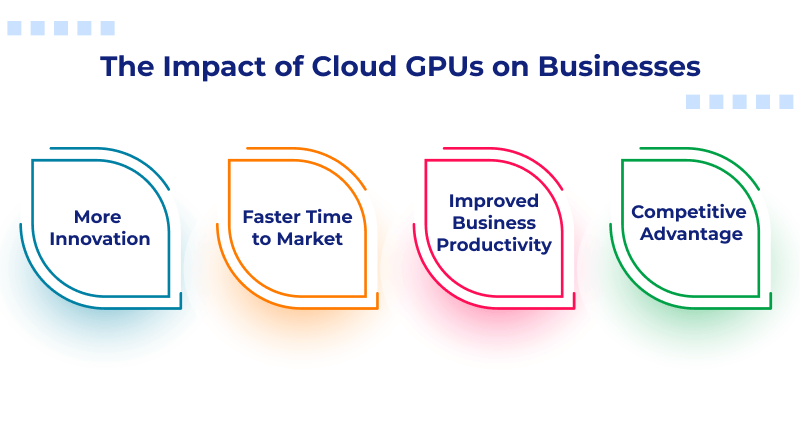 The Impact of Cloud GPUs on Businesses

More Innovation

Faster Time to Market

Improved Business Productivity

Competitive Advantage